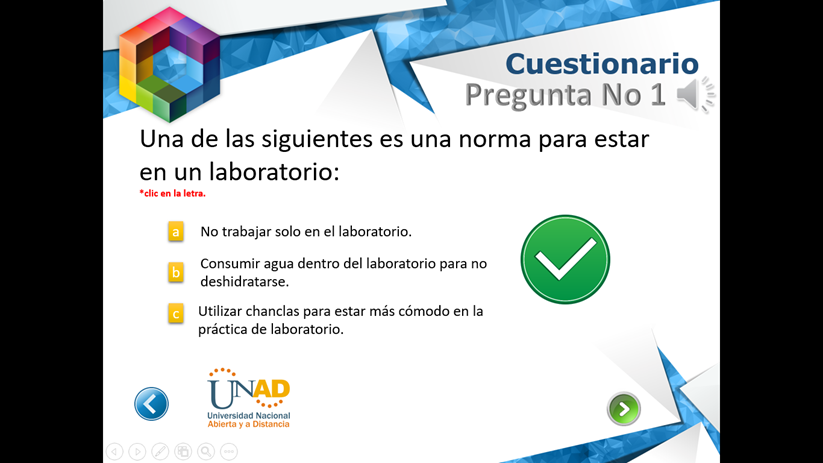 Cuestionario
Pregunta No 1

Una de las siguientes es una norma para estar en un laboratorio:
*clic en la letra.

a No trabajar solo en el laboratorio.

b Consumir agua dentro del laboratorio para no deshidratarse.

c Utilizar chanclas para estar más cómodo en la práctica de laboratorio.

UNAD
Universidad Nacional Abierta y a Distancia